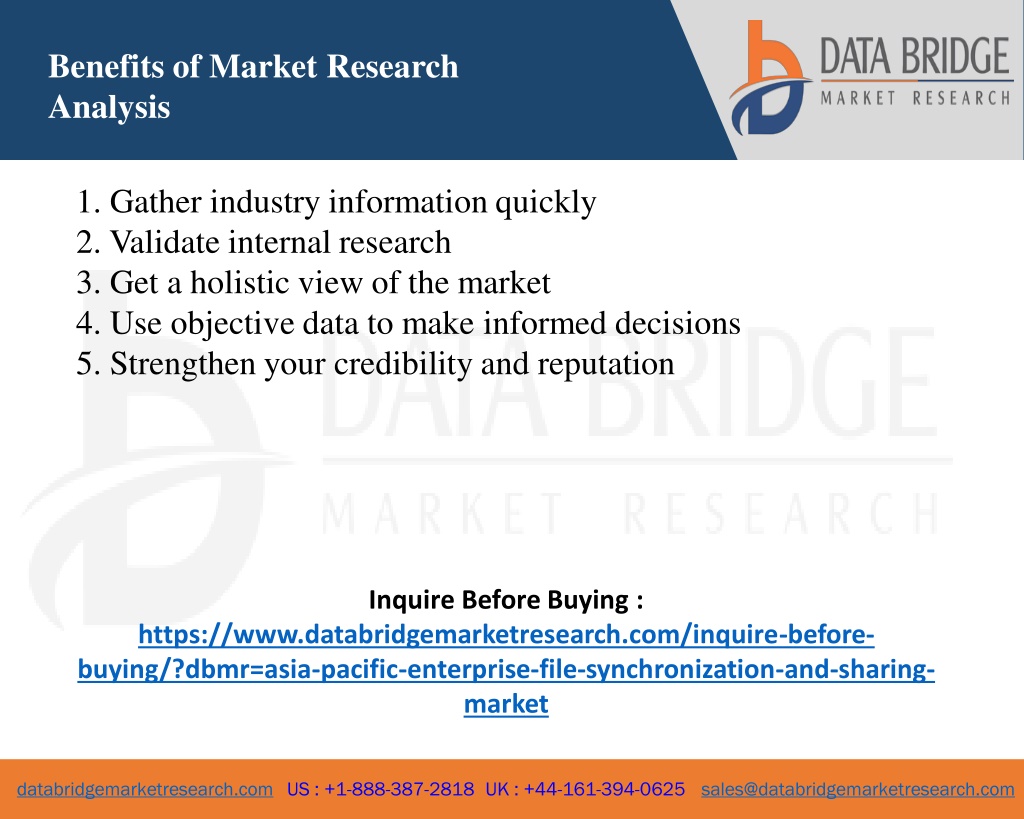 Benefits of Market Research Analysis

DATA BRIDGE
MARKET RESEARCH

1. Gather industry information quickly
2. Validate internal research
3. Get a holistic view of the market
4. Use objective data to make informed decisions
5. Strengthen your credibility and reputation

DATA BRIDGE
MARKET RESEARCH

Inquire Before Buying :
https://www.databridgemarketresearch.com/inquire-before-buying/?dbmr=asia-pacific-enterprise-file-synchronization-and-sharing-market

databridgemarketresearch.com US : +1-888-387-2818 UK : +44-161-394-0625 sales@databridgemarketresearch.com